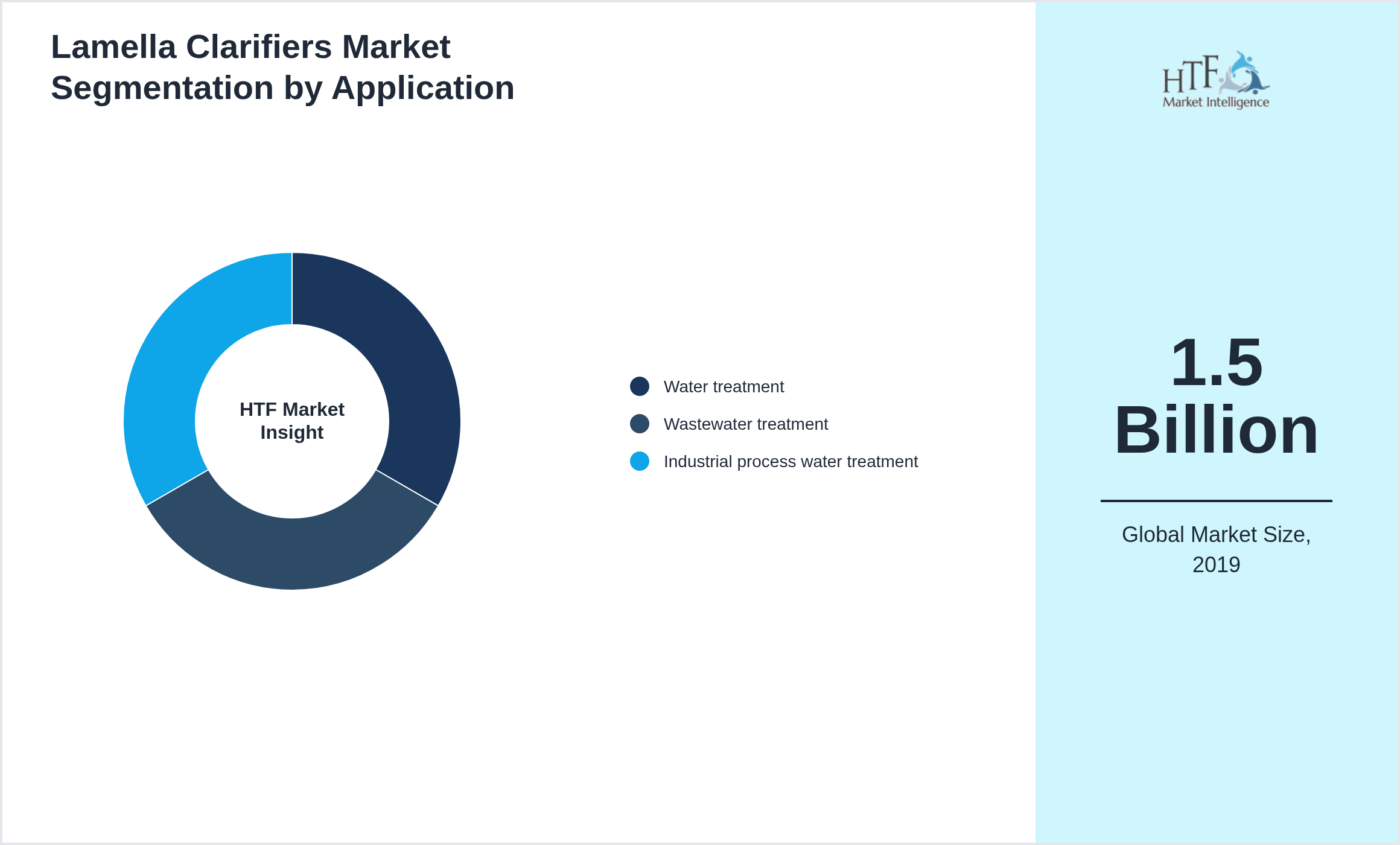 Lamella Clarifiers Market Segmentation by Application

HTF Market Insight

Water treatment
Wastewater treatment
Industrial process water treatment

HTF Market Intelligence

1.5 Billion

Global Market Size, 2019